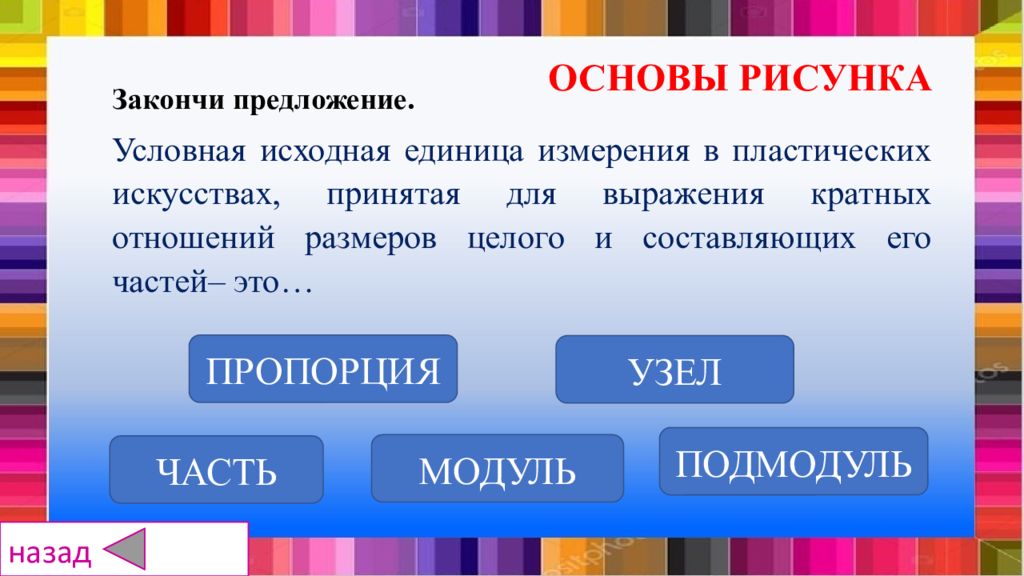 ОСНОВЫ РИСУНКА

Закончи предложение.

Условная исходная единица измерения в пластических искусствах, принятая для выражения кратных отношений размеров целого и составляющих его частей– это…

ПРОПОРЦИЯ

УЗЕЛ

ЧАСТЬ

МОДУЛЬ

ПОДМОДУЛЬ

назад